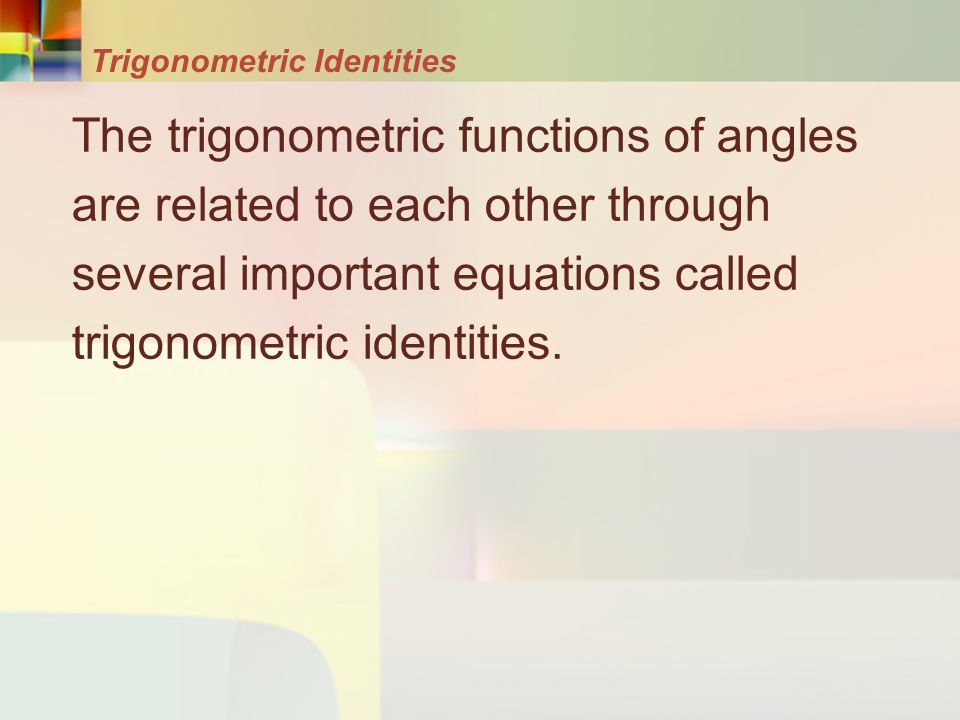 Trigonometric Identities

The trigonometric functions of angles are related to each other through several important equations called trigonometric identities.